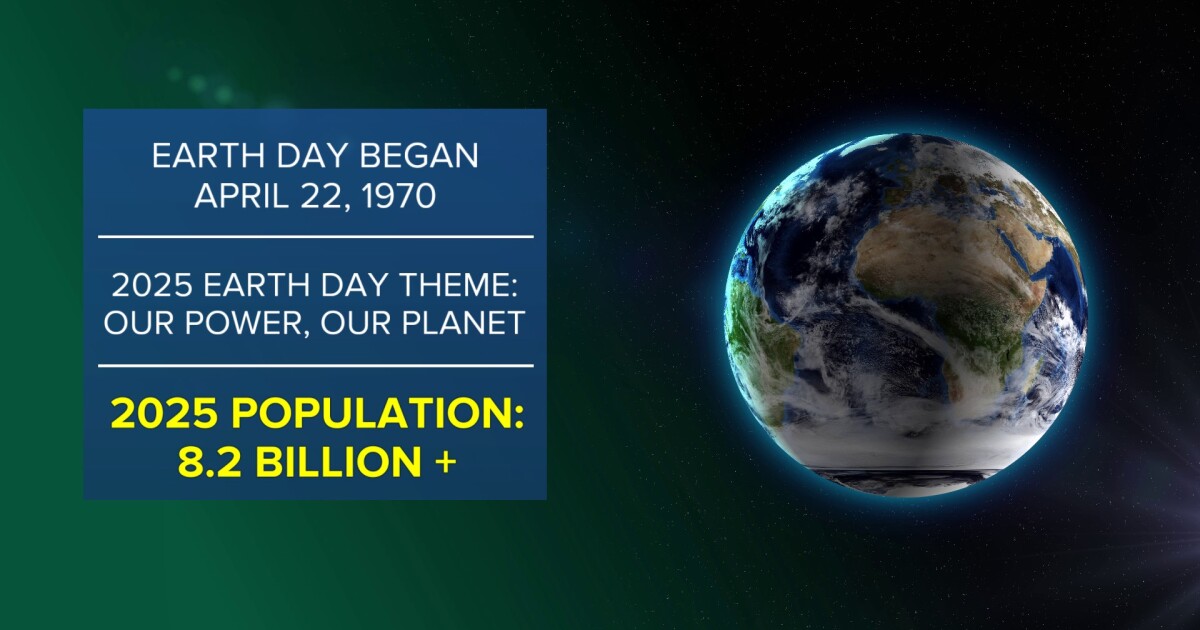 EARTH DAY BEGAN
APRIL 22, 1970

2025 EARTH DAY THEME:
OUR POWER, OUR PLANET

2025 POPULATION:
8.2 BILLION +